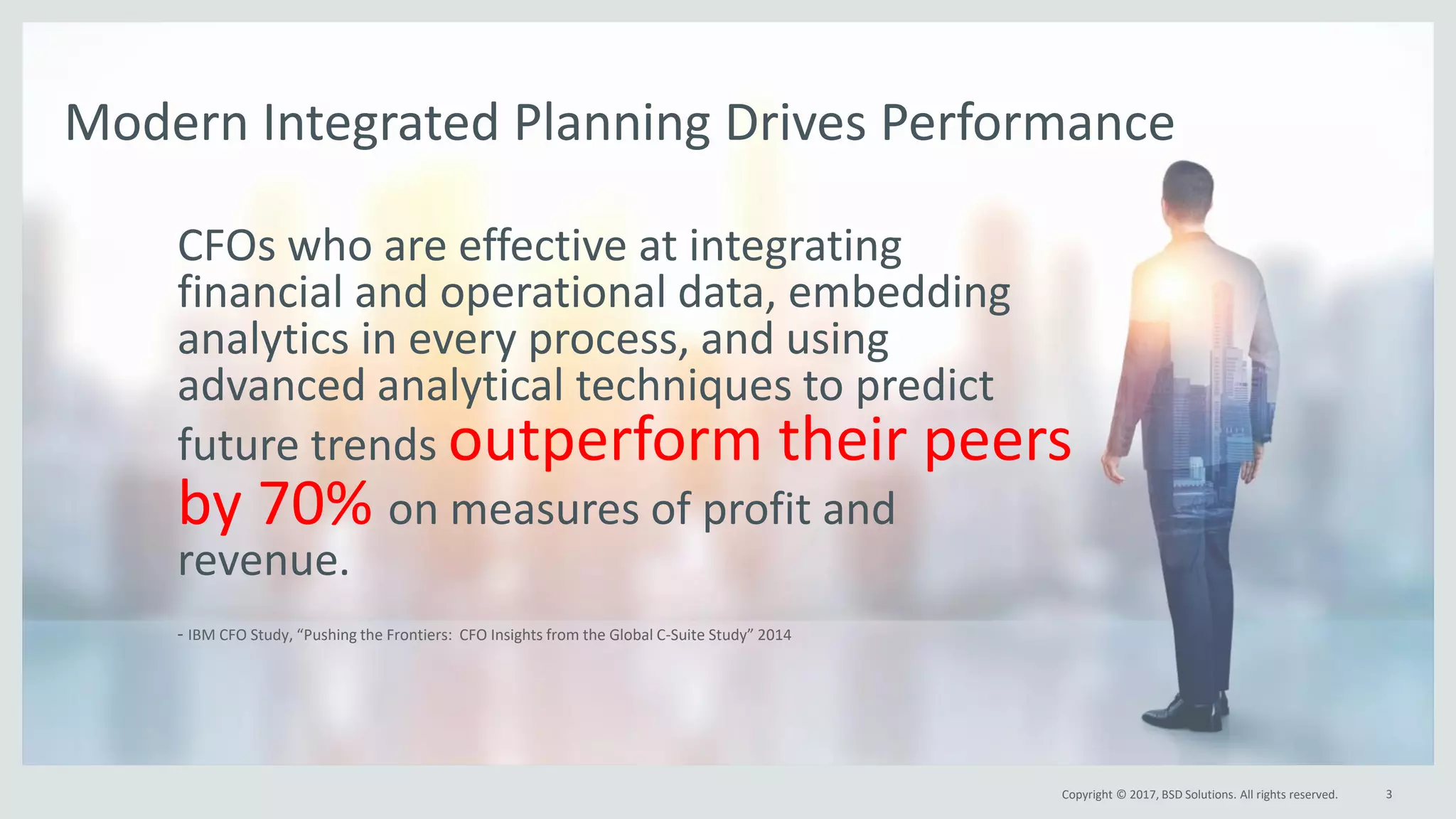 Modern Integrated Planning Drives Performance

CFOs who are effective at integrating financial and operational data, embedding analytics in every process, and using advanced analytical techniques to predict future trends outperform their peers by 70% on measures of profit and revenue.

- IBM CFO Study, “Pushing the Frontiers: CFO Insights from the Global C-Suite Study” 2014

Copyright © 2017, BSD Solutions. All rights reserved. 3